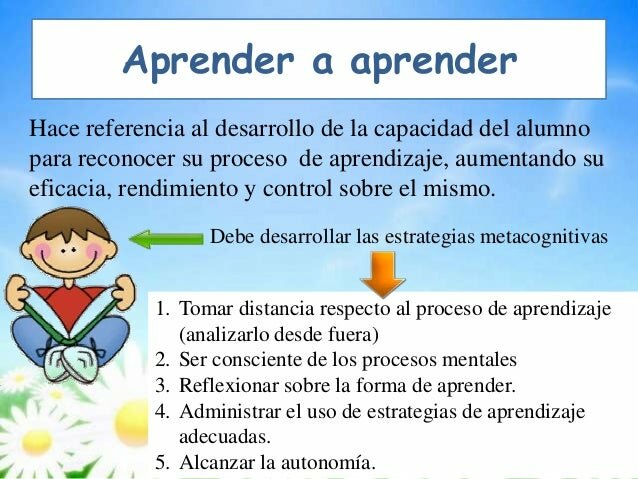 Aprender a aprender

Hace referencia al desarrollo de la capacidad del alumno para reconocer su proceso de aprendizaje, aumentando su eficacia, rendimiento y control sobre el mismo.

Debe desarrollar las estrategias metacognitivas

1. Tomar distancia respecto al proceso de aprendizaje (analizarlo desde fuera)
2. Ser consciente de los procesos mentales
3. Reflexionar sobre la forma de aprender.
4. Administrar el uso de estrategias de aprendizaje adecuadas.
5. Alcanzar la autonomía.